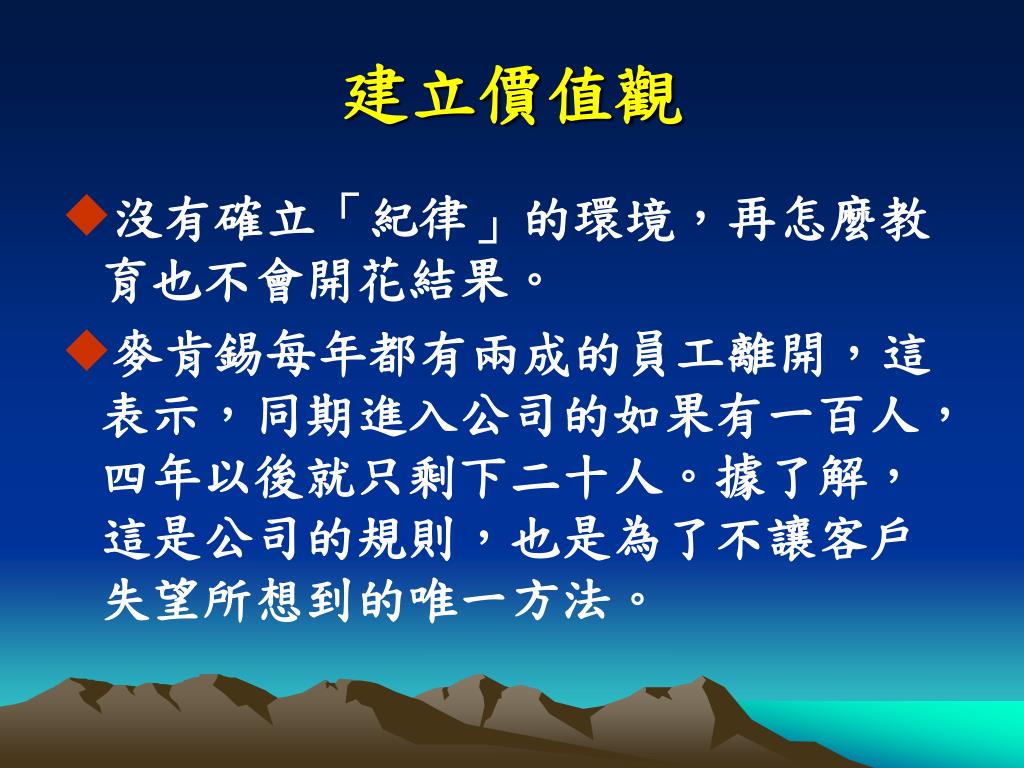 建立價值觀

◆沒有確立「紀律」的環境，再怎麼教育也不會開花結果。

◆麥肯錫每年都有兩成的員工離開，這表示，同期進入公司的如果有一百人，四年以後就只剩下二十人。據了解，這是公司的規則，也是為了不讓客戶失望所想到的唯一方法。